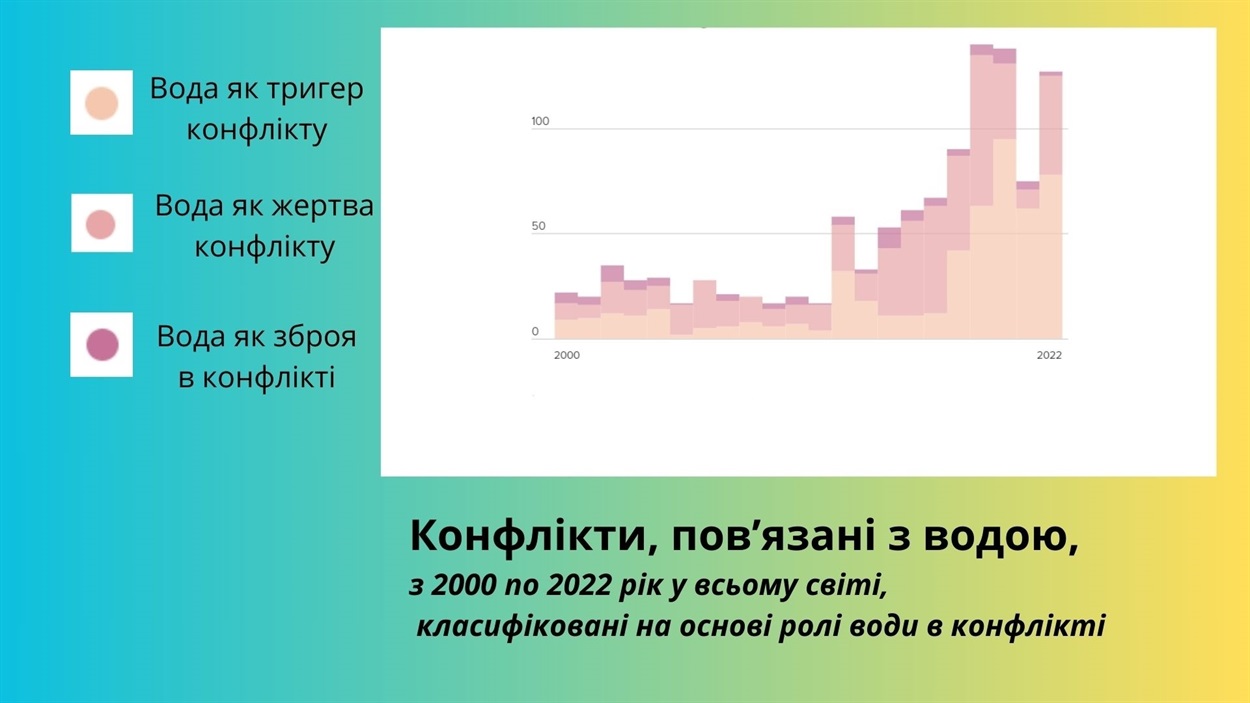 Вода як тригер конфлікту

Вода як жертва конфлікту

Вода як зброя в конфлікті

100

50

0

2000

2022

Конфлікти, пов’язані з водою,
з 2000 по 2022 рік у всьому світі,
класифіковані на основі ролі води в конфлікті